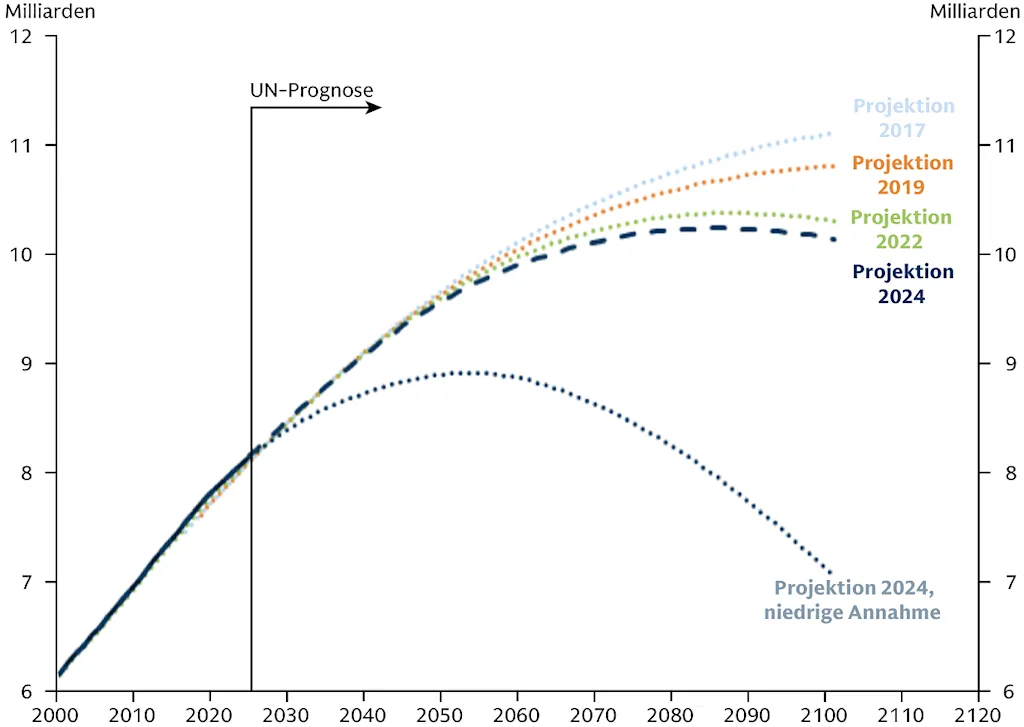 Milliarden

Milliarden

12
11
10
9
8
7
6

12
11
10
9
8
7
6

UN-Prognose

Projektion 2017

Projektion 2019

Projektion 2022

Projektion 2024

Projektion 2024, niedrige Annahme

2000 2010 2020 2030 2040 2050 2060 2070 2080 2090 2100 2110 2120